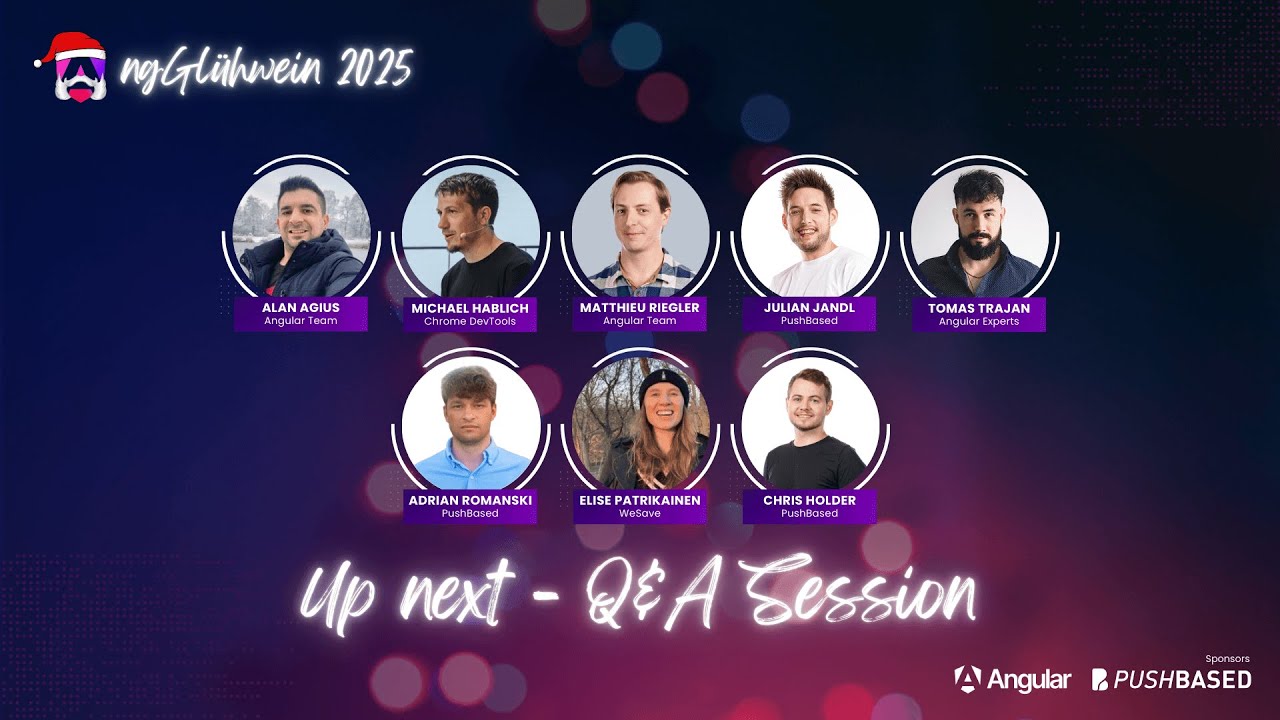 ngGlühwein 2025

ALAN AGIUS
Angular Team

MICHAEL HABLICH
Chrome DevTools

MATTHIEU RIEGLER
Angular Team

JULIAN JANDL
PushBased

TOMAS TRAJAN
Angular Experts

ADRIAN ROMANSKI
PushBased

ELISE PATRIKAINEN
WeSave

CHRIS HOLDER
PushBased

Up next - Q&A Session

Sponsors
Angular
PUSHBASED